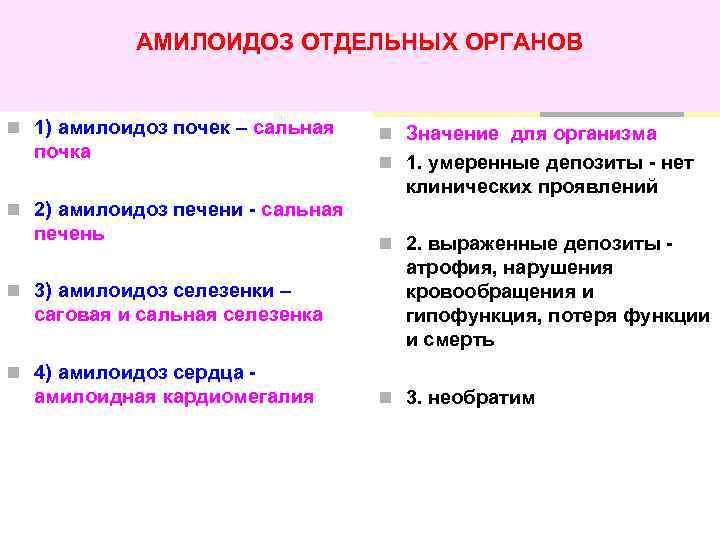 АМИЛОИДОЗ ОТДЕЛЬНЫХ ОРГАНОВ

1) амилоидоз почек – сальная почка

2) амилоидоз печени - сальная печень

3) амилоидоз селезенки – саговая и сальная селезенка

4) амилоидоз сердца - амилоидная кардиомегалия

Значение для организма

1. умеренные депозиты - нет клинических проявлений

2. выраженные депозиты - атрофия, нарушения кровообращения и гипофункция, потеря функции и смерть

3. необратим